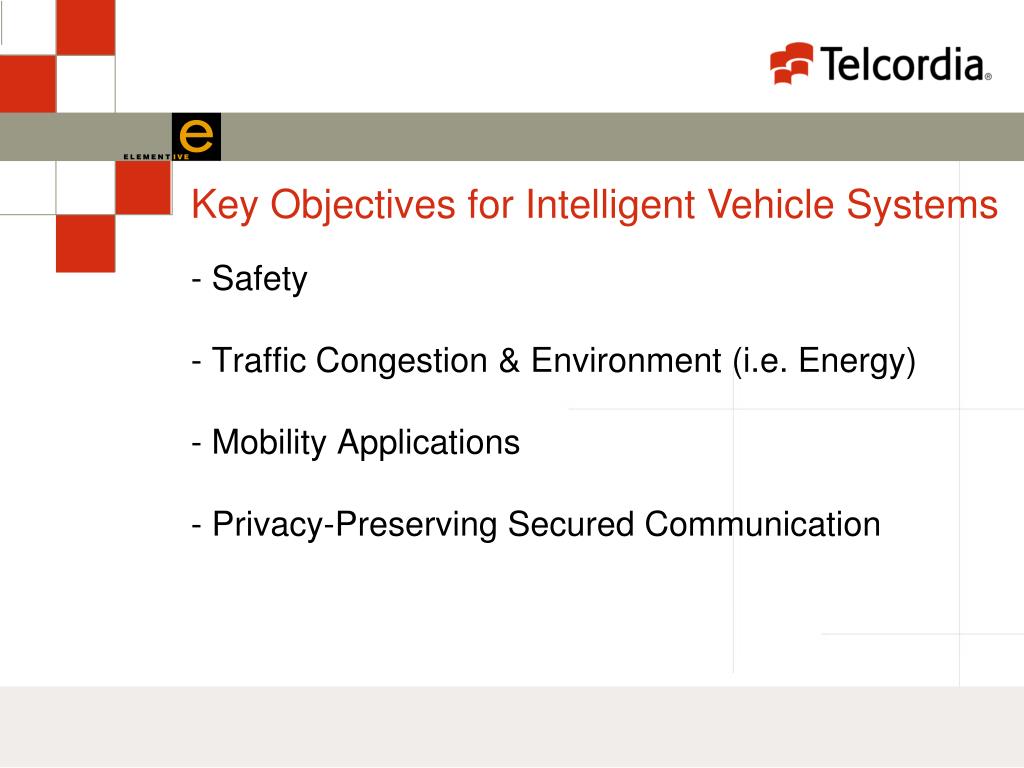 Telcordia®

ELEMENTIVE e

Key Objectives for Intelligent Vehicle Systems

- Safety

- Traffic Congestion & Environment (i.e. Energy)

- Mobility Applications

- Privacy-Preserving Secured Communication